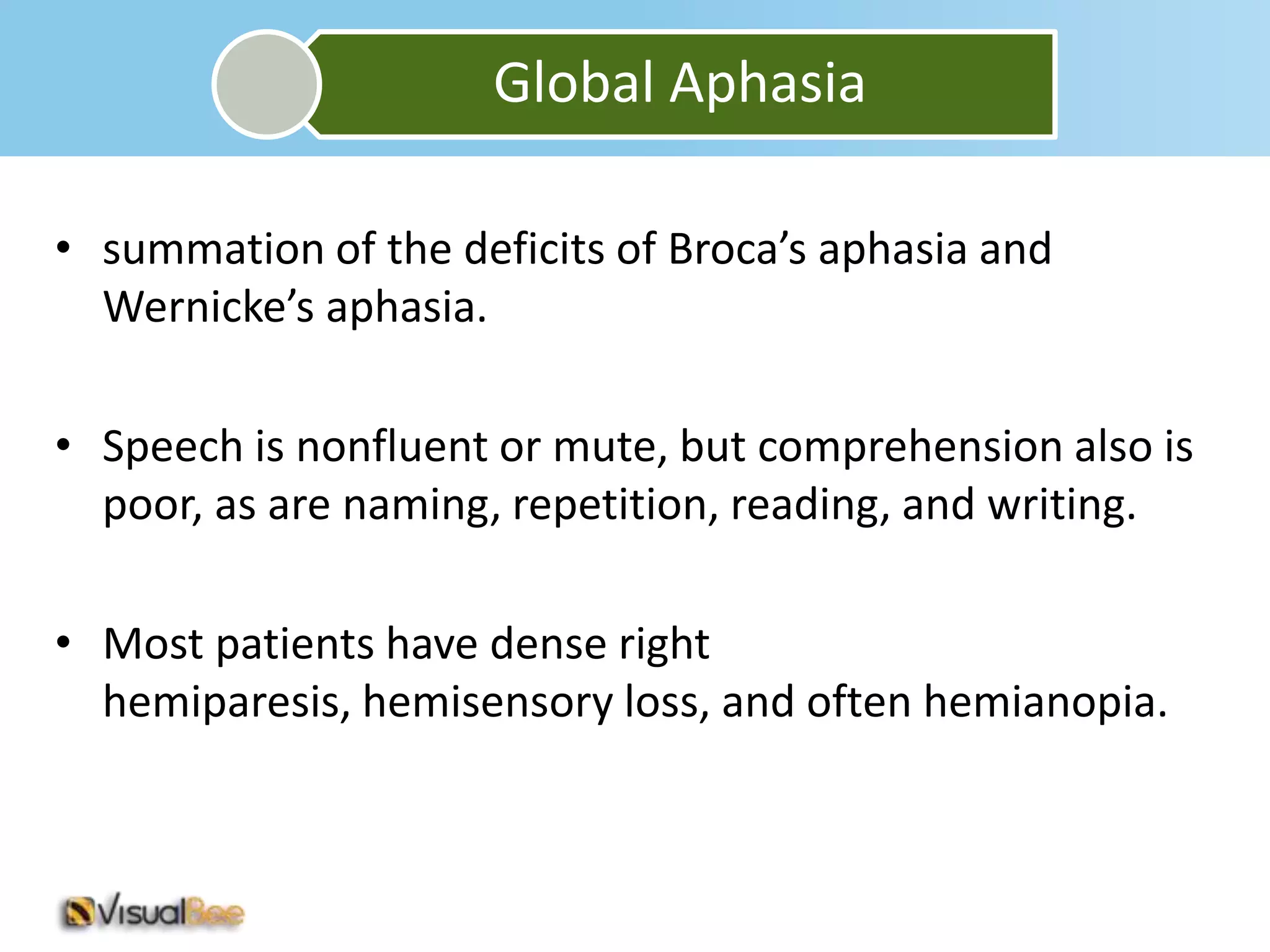 Global Aphasia

• summation of the deficits of Broca’s aphasia and Wernicke’s aphasia.

• Speech is nonfluent or mute, but comprehension also is poor, as are naming, repetition, reading, and writing.

• Most patients have dense right hemiparesis, hemisensory loss, and often hemianopia.

VisualBee